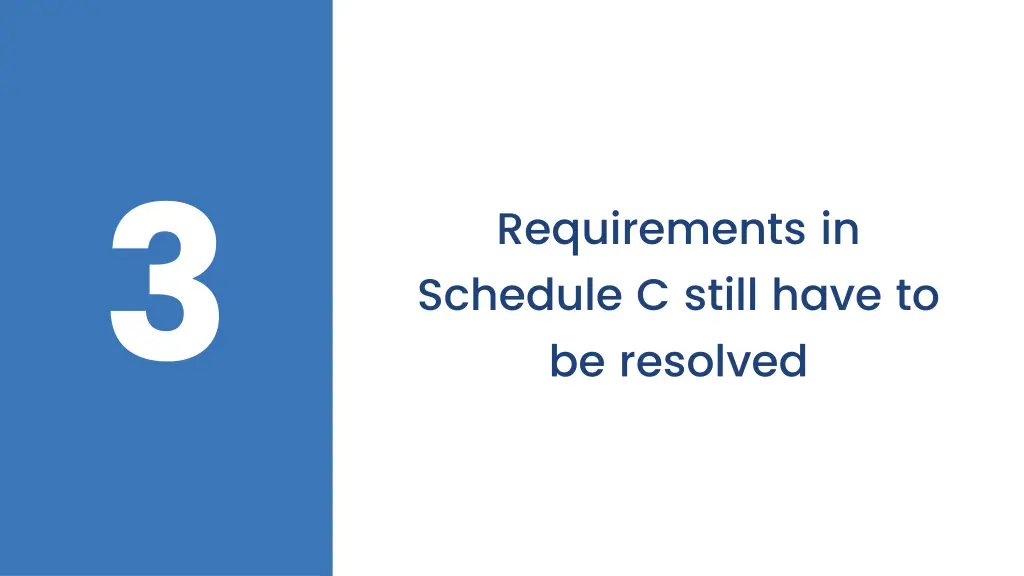 3

Requirements in Schedule C still have to be resolved